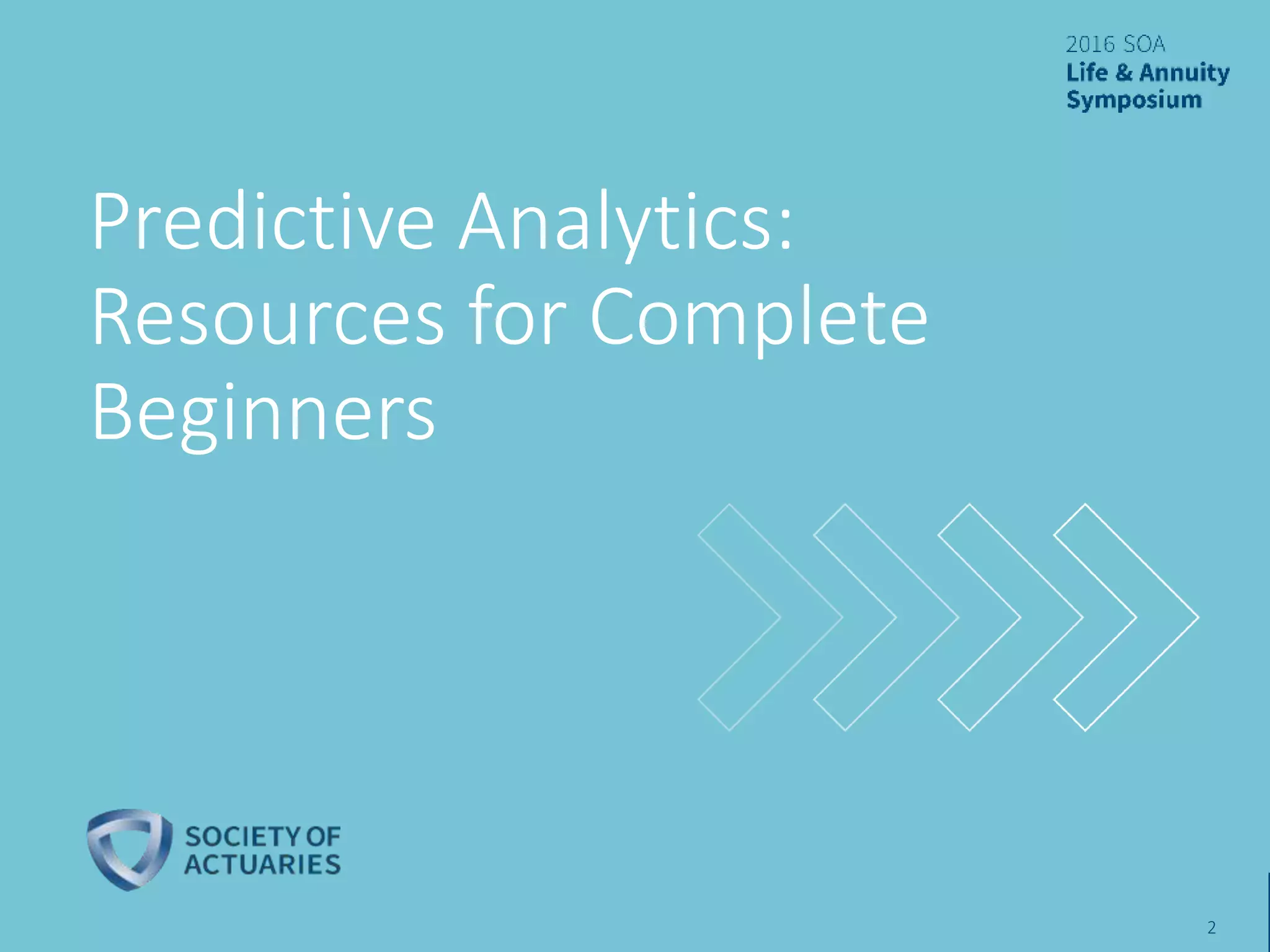 2016 SOA
Life & Annuity Symposium

Predictive Analytics: Resources for Complete Beginners

SOCIETY OF ACTUARIES

2